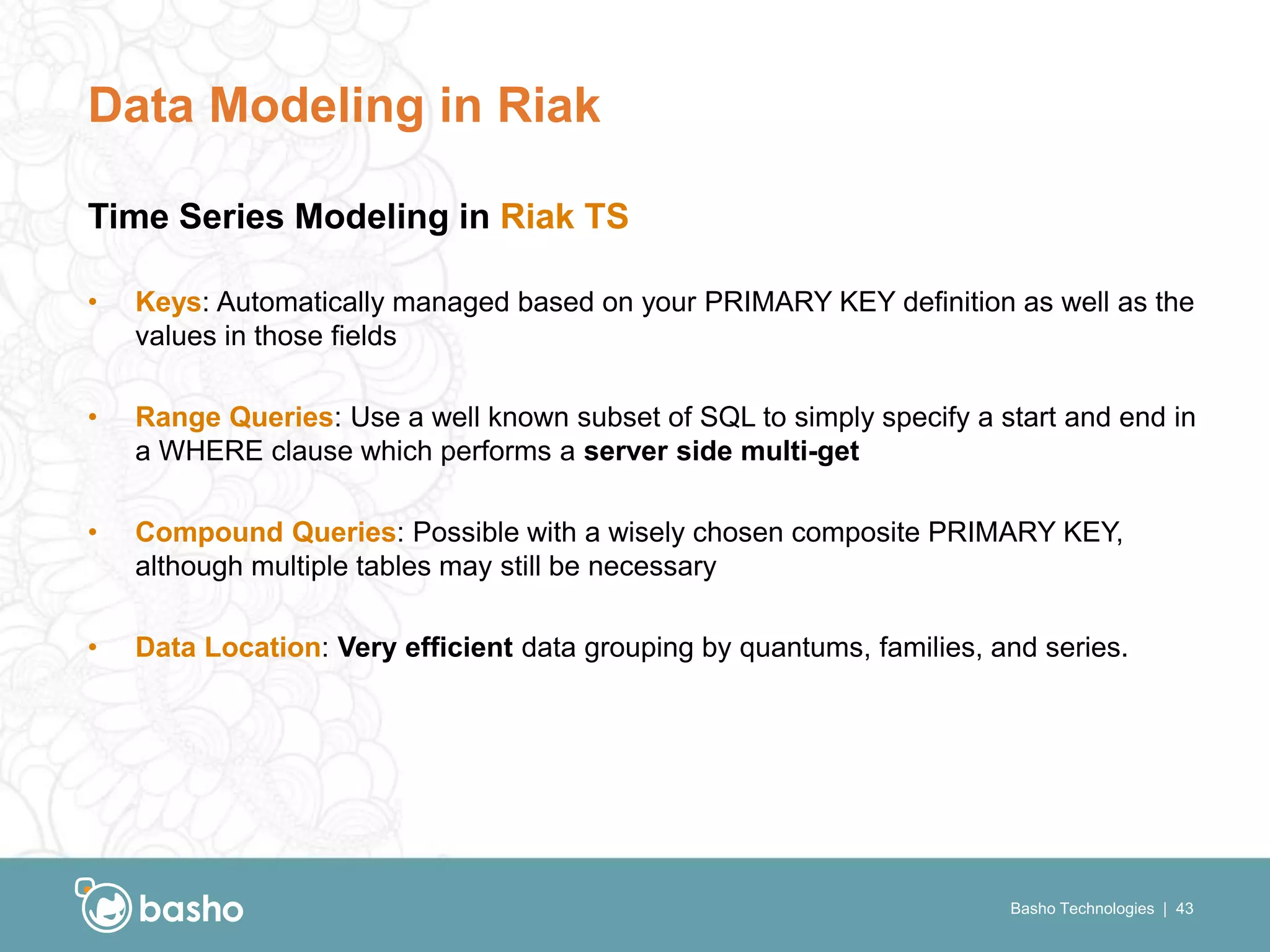 Data Modeling in Riak

Time Series Modeling in Riak TS

• Keys: Automatically managed based on your PRIMARY KEY definition as well as the values in those fields

• Range Queries: Use a well known subset of SQL to simply specify a start and end in a WHERE clause which performs a server side multi-get

• Compound Queries: Possible with a wisely chosen composite PRIMARY KEY, although multiple tables may still be necessary

• Data Location: Very efficient data grouping by quantums, families, and series.

basho

Basho Technologies | 43